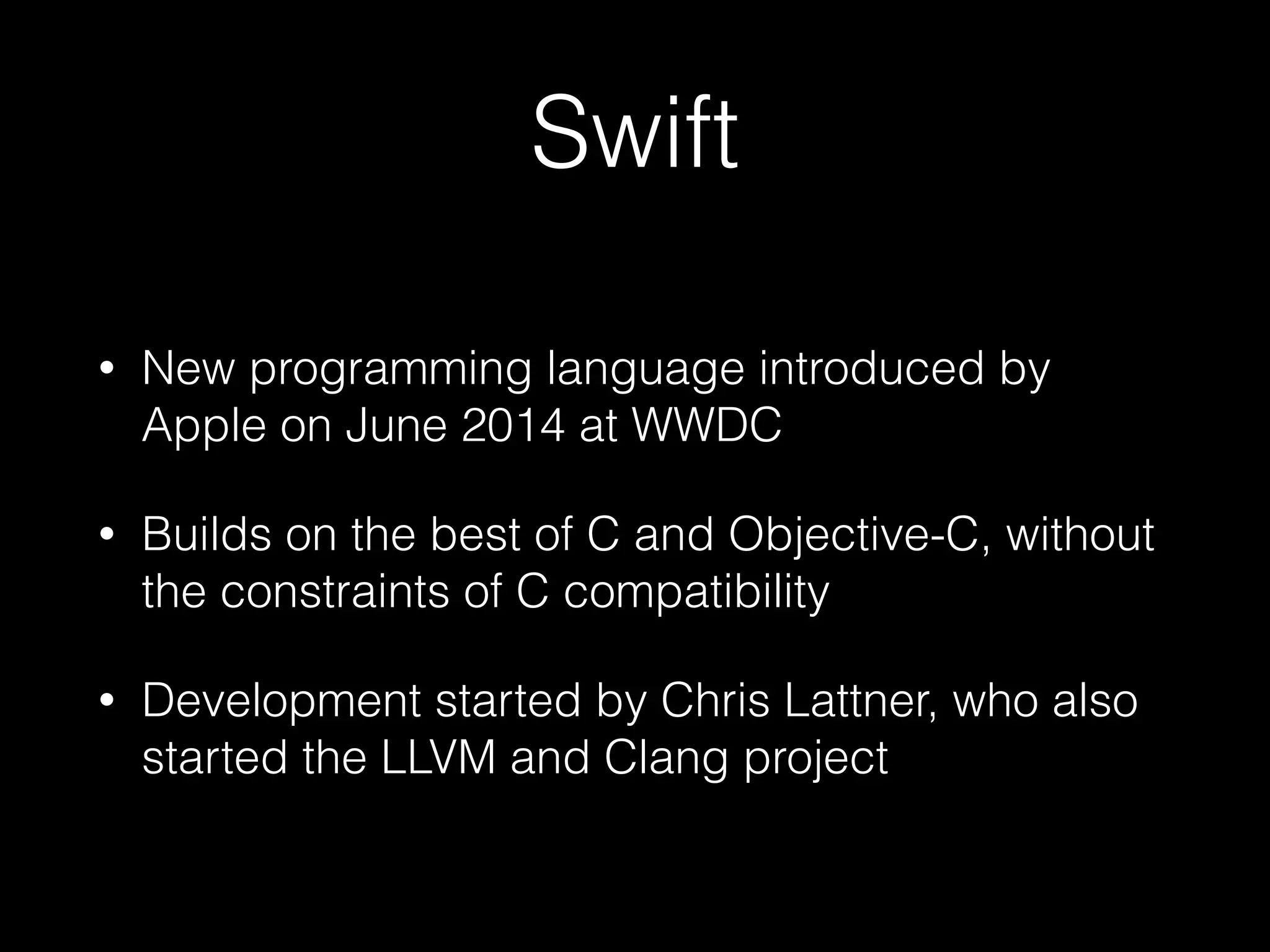 Swift

• New programming language introduced by Apple on June 2014 at WWDC

• Builds on the best of C and Objective-C, without the constraints of C compatibility

• Development started by Chris Lattner, who also started the LLVM and Clang project